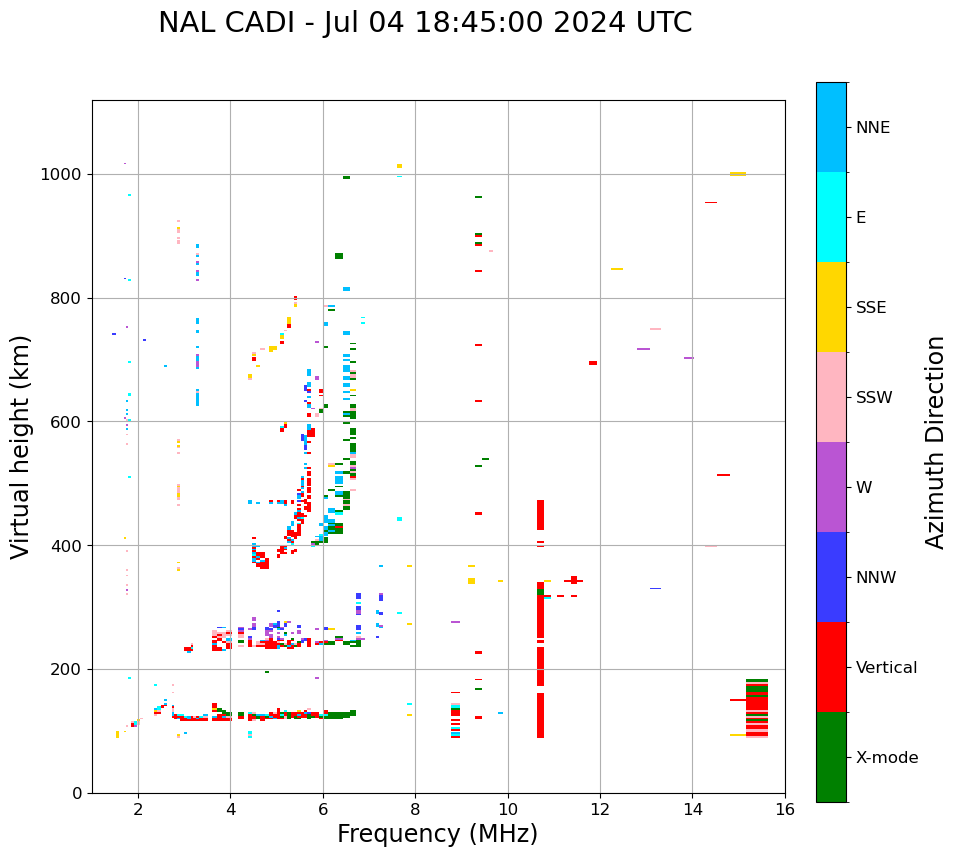 NAL CADI - Jul 04 18:45:00 2024 UTC

Virtual height (km)

1000
800
600
400
200
0

2
4
6
8
10
12
14
16

Frequency (MHz)

NNE
E
SSE
SSW
W
NNW
Vertical
X-mode

Azimuth Direction